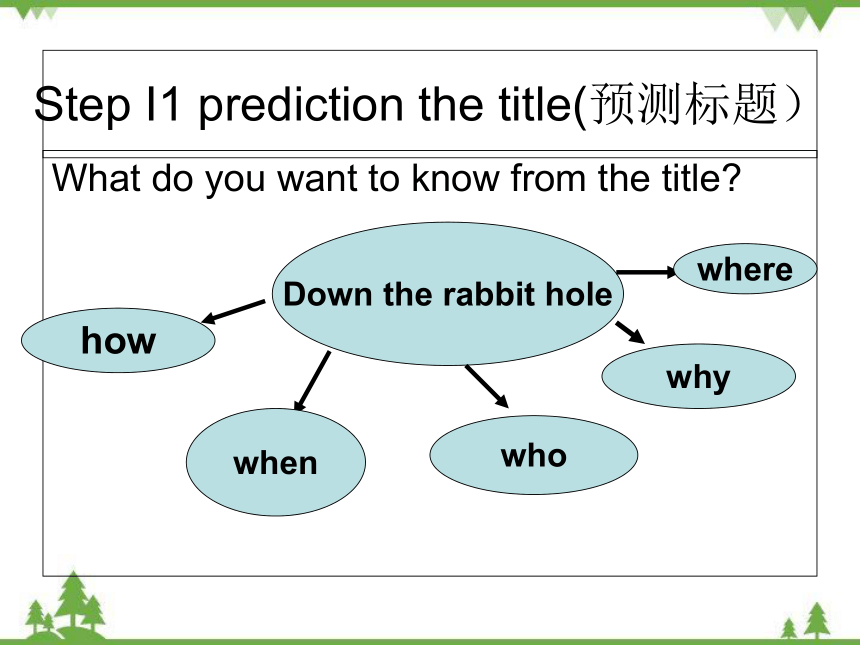 Step I1 prediction the title(预测标题）

What do you want to know from the title?

Down the rabbit hole

where

how

why

when

who